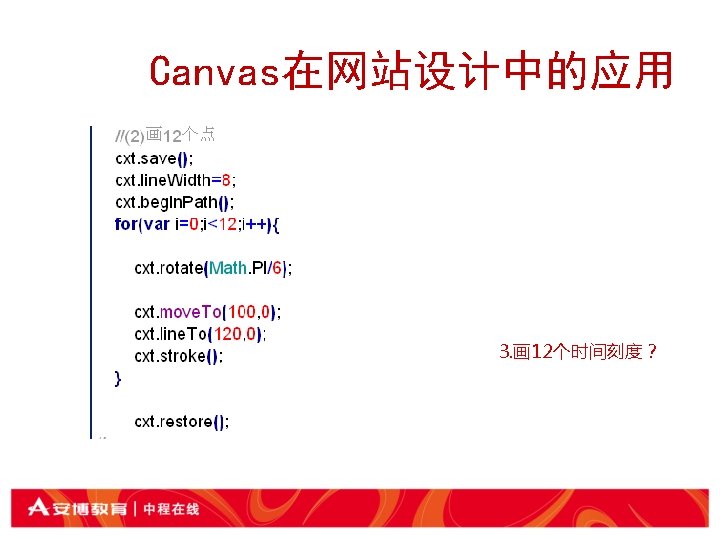 Canvas在网站设计中的应用

//(2)画12个点
cxt.save();
cxt.lineWidth=8;
cxt.beginPath();
for(var i=0;i<12;i++){

cxt.rotate(Math.PI/6);

cxt.moveTo(100,0);
cxt.lineTo(120,0);
cxt.stroke();
}

cxt.restore();

3.画12个时间刻度？

安博教育 | 中程在线